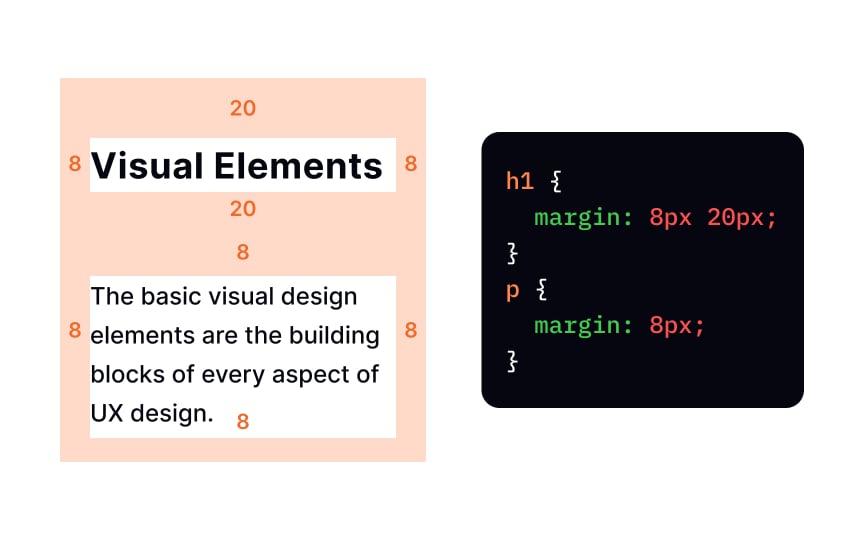 20

8 Visual Elements 8

20

8

8 The basic visual design elements are the building blocks of every aspect of UX design. 8

8

h1 {
  margin: 8px 20px;
}
p {
  margin: 8px;
}